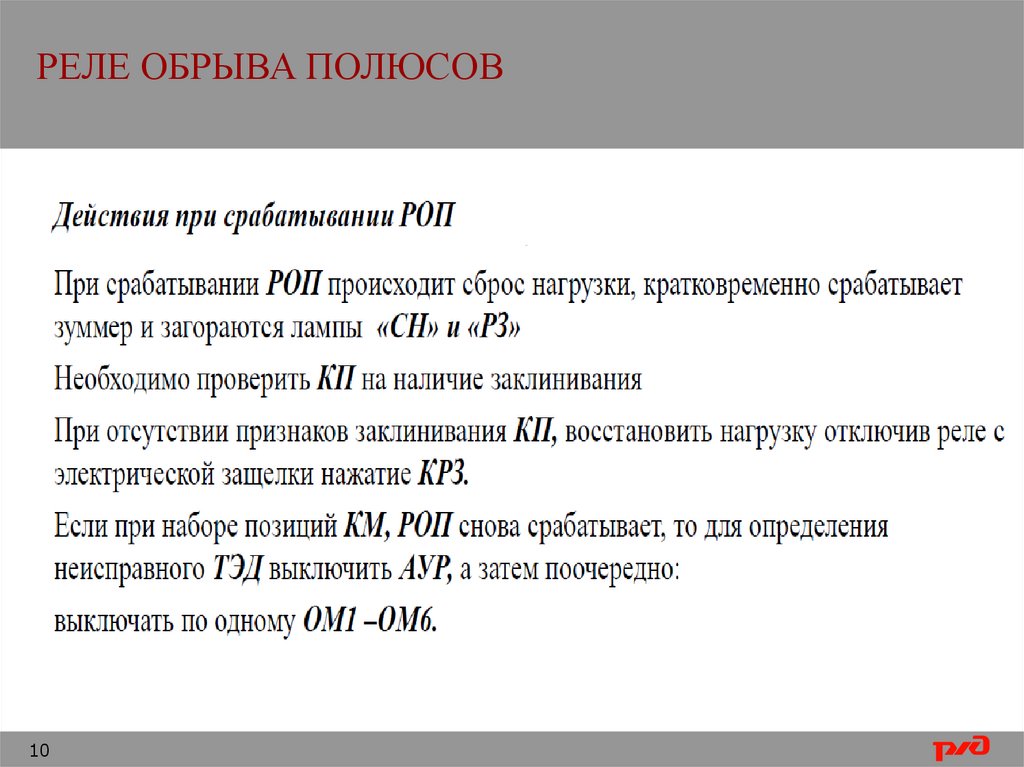 РЕЛЕ ОБРЫВА ПОЛЮСОВ

Действия при срабатывании РОП

При срабатывании РОП происходит сброс нагрузки, кратковременно срабатывает зуммер и загораются лампы «СН» и «РЗ»

Необходимо проверить КП на наличие заклинивания

При отсутствии признаков заклинивания КП, восстановить нагрузку отключив реле с электрической защелки нажатие КРЗ.

Если при наборе позиций КМ, РОП снова срабатывает, то для определения неисправного ТЭД выключить АУР, а затем поочередно:

выключать по одному ОМ1 –ОМ6.

10

РЖД